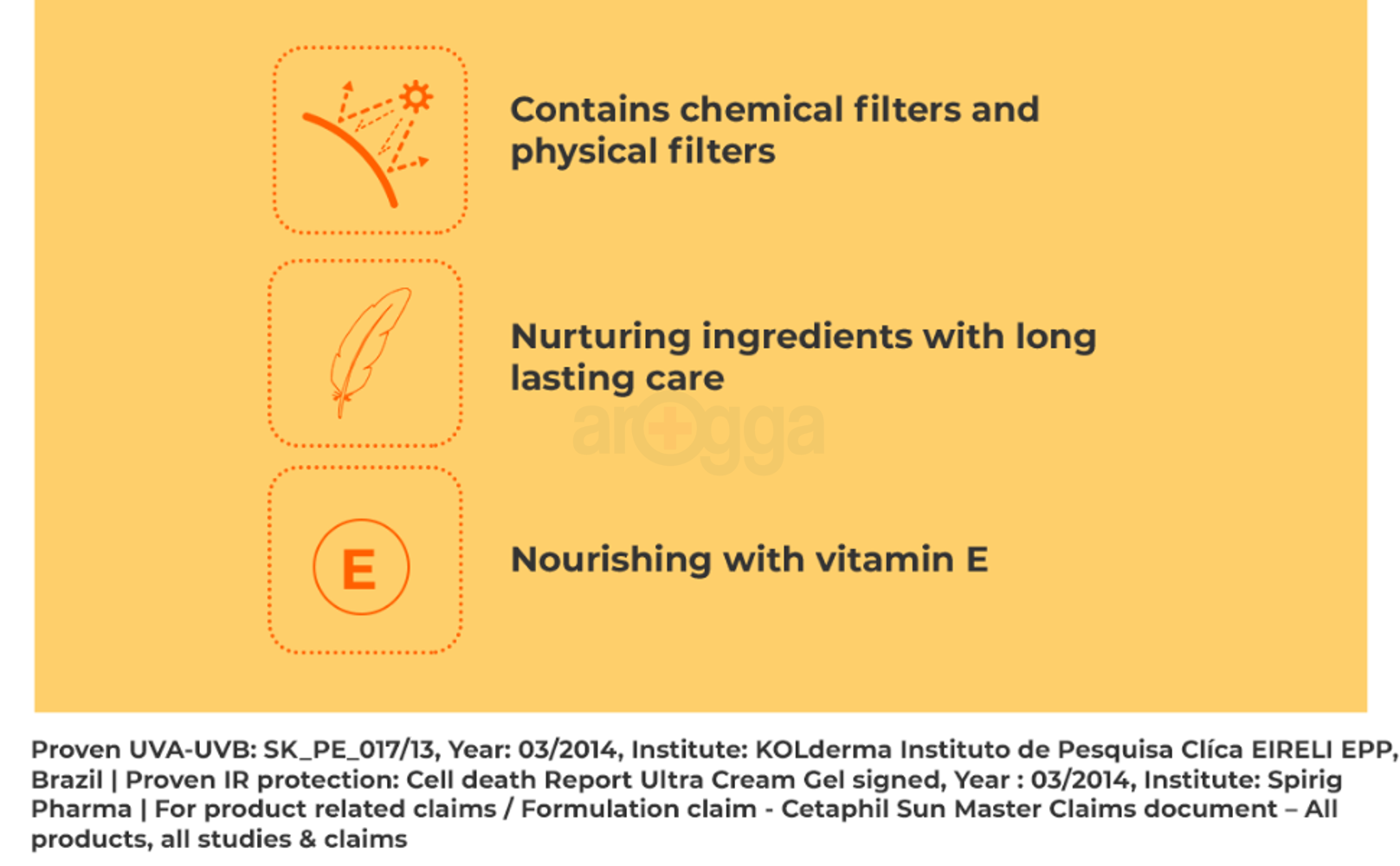 Contains chemical filters and physical filters

Nurturing ingredients with long lasting care

arogga

E

Nourishing with vitamin E

Proven UVA-UVB: SK_PE_017/13, Year: 03/2014, Institute: KOLderma Instituto de Pesquisa Clíca EIRELI EPP, Brazil | Proven IR protection: Cell death Report Ultra Cream Gel signed, Year : 03/2014, Institute: Spirig Pharma | For product related claims / Formulation claim - Cetaphil Sun Master Claims document – All products, all studies & claims